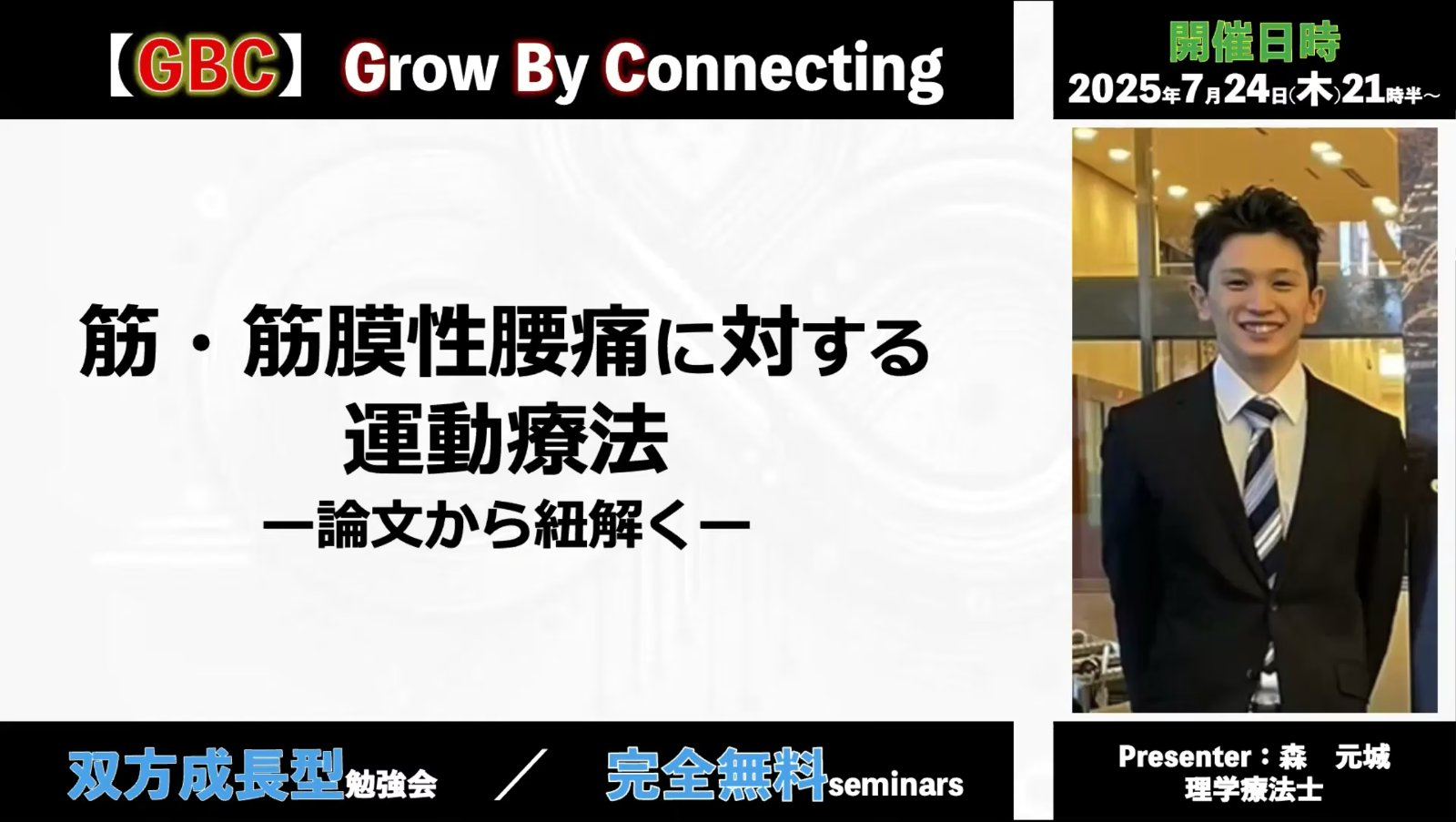 【GBC】 Grow By Connecting

開催日時
2025年7月24日(木)21時半～

筋・筋膜性腰痛に対する
運動療法
ー論文から紐解くー

双方成長型勉強会 ／ 完全無料seminars

Presenter：森 元城
理学療法士